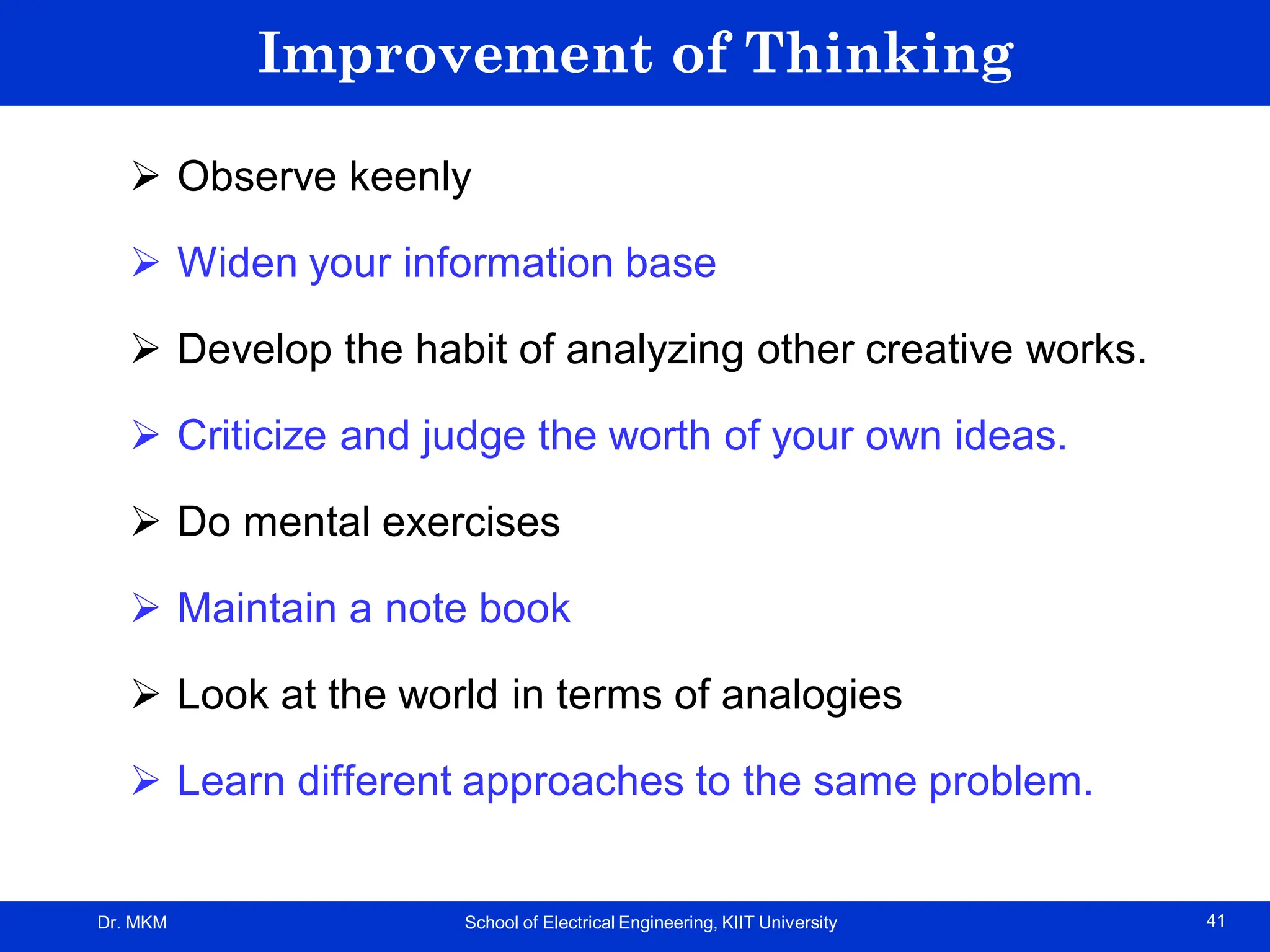 Improvement of Thinking

➢ Observe keenly

➢ Widen your information base

➢ Develop the habit of analyzing other creative works.

➢ Criticize and judge the worth of your own ideas.

➢ Do mental exercises

➢ Maintain a note book

➢ Look at the world in terms of analogies

➢ Learn different approaches to the same problem.

Dr. MKM School of Electrical Engineering, KIIT University 41